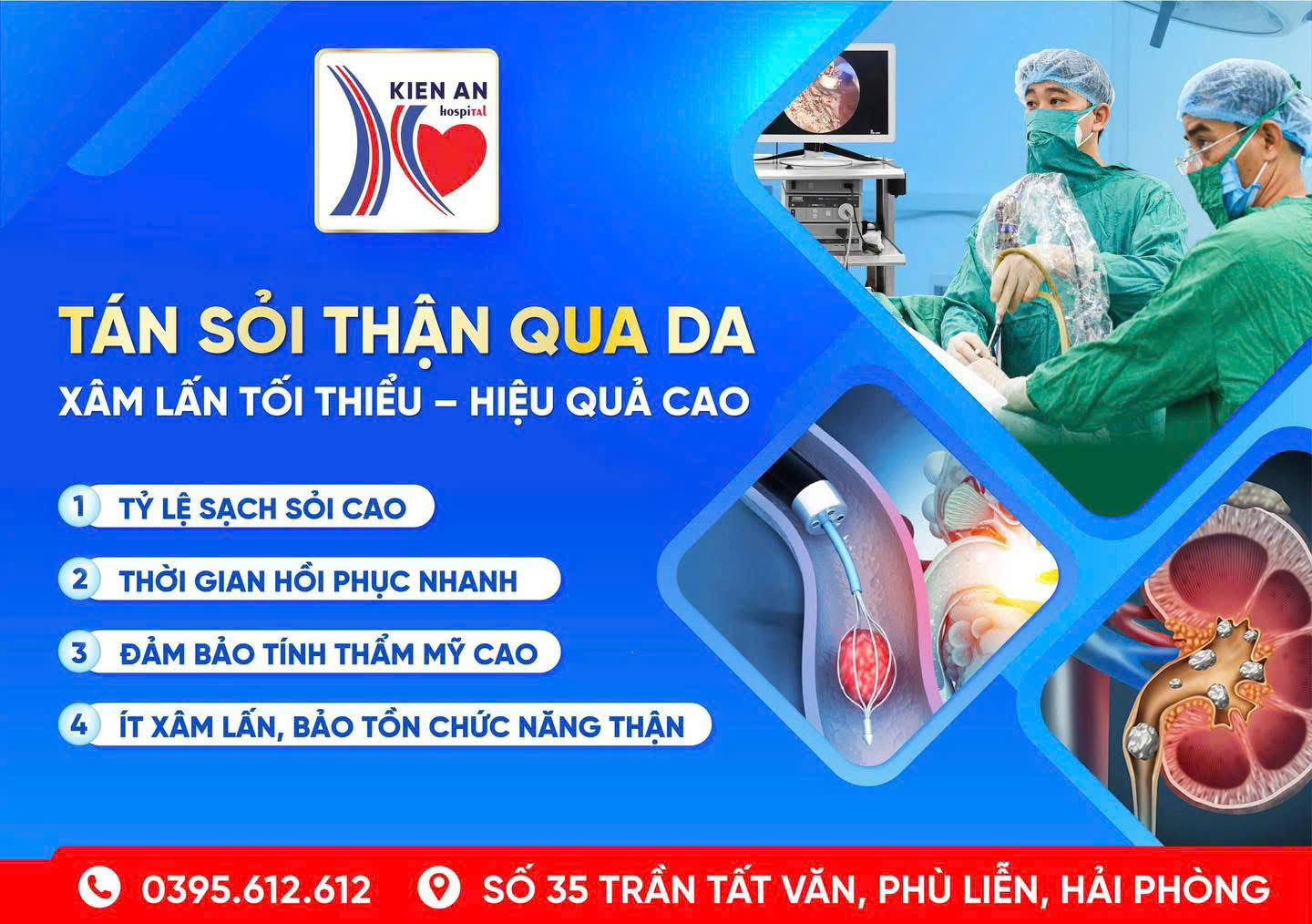 KIEN AN
hospital

TÁN SỎI THẬN QUA DA
XÂM LẤN TỐI THIỂU – HIỆU QUẢ CAO

1 TỶ LỆ SẠCH SỎI CAO
2 THỜI GIAN HỒI PHỤC NHANH
3 ĐẢM BẢO TÍNH THẨM MỸ CAO
4 ÍT XÂM LẤN, BẢO TỒN CHỨC NĂNG THẬN

0395.612.612
SỐ 35 TRẦN TẤT VĂN, PHÙ LIỄN, HẢI PHÒNG